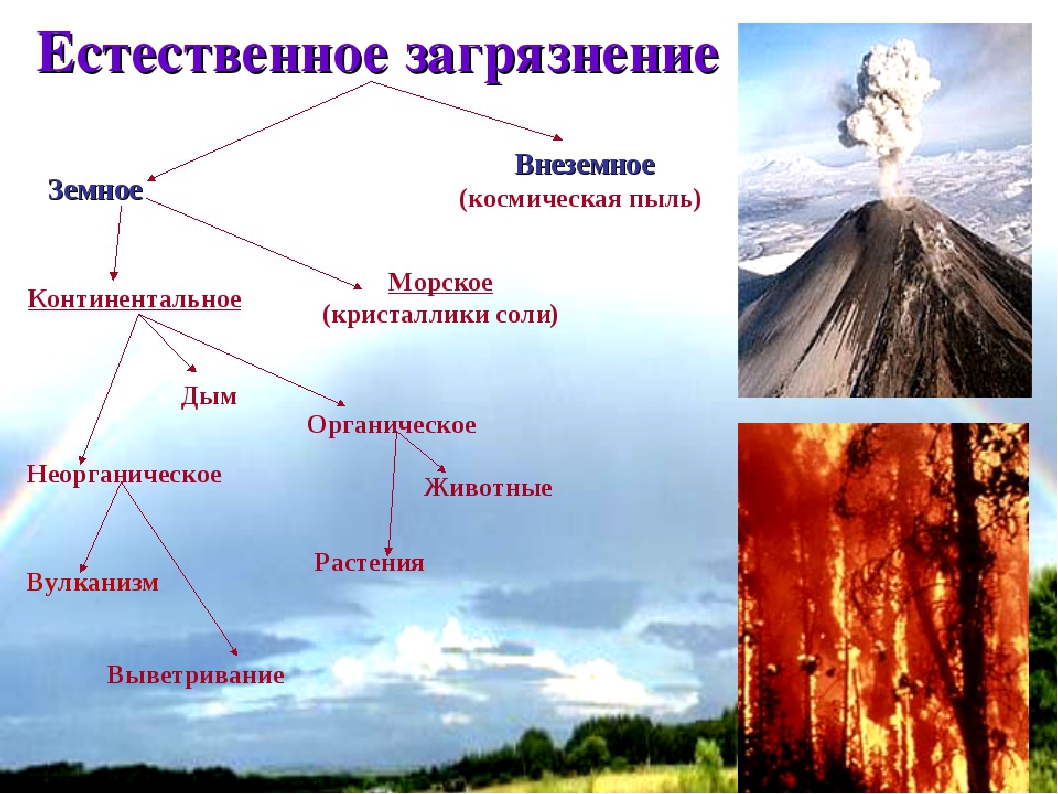 Естественное загрязнение

Земное

Внеземное
(космическая пыль)

Континентальное

Морское
(кристаллики соли)

Дым

Органическое

Неорганическое

Животные

Растения

Вулканизм

Выветривание